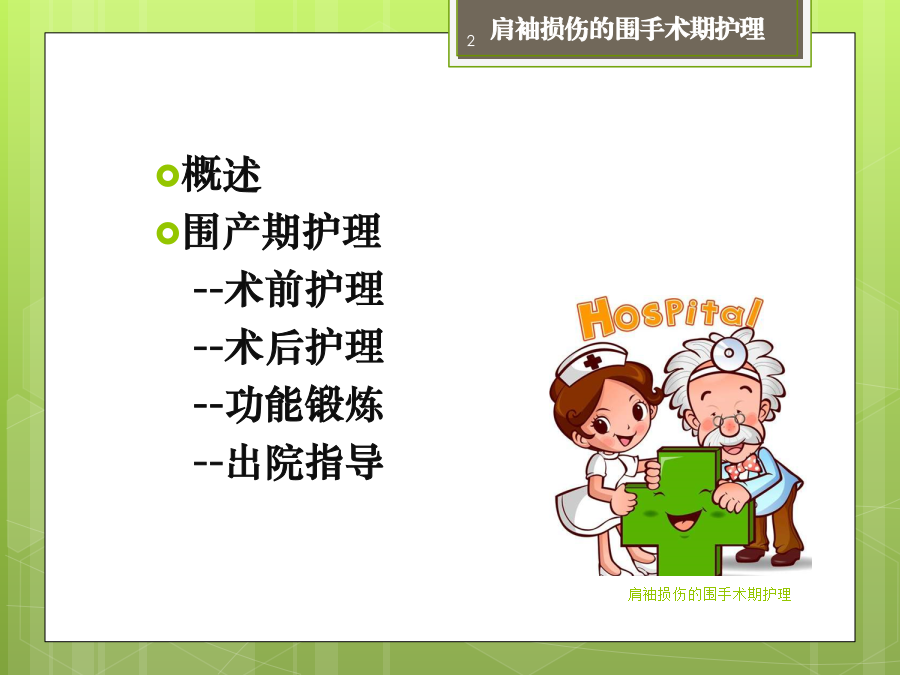 2 肩袖损伤的围手术期护理

概述
围产期护理
--术前护理
--术后护理
--功能锻炼
--出院指导

HOSPital

肩袖损伤的围手术期护理